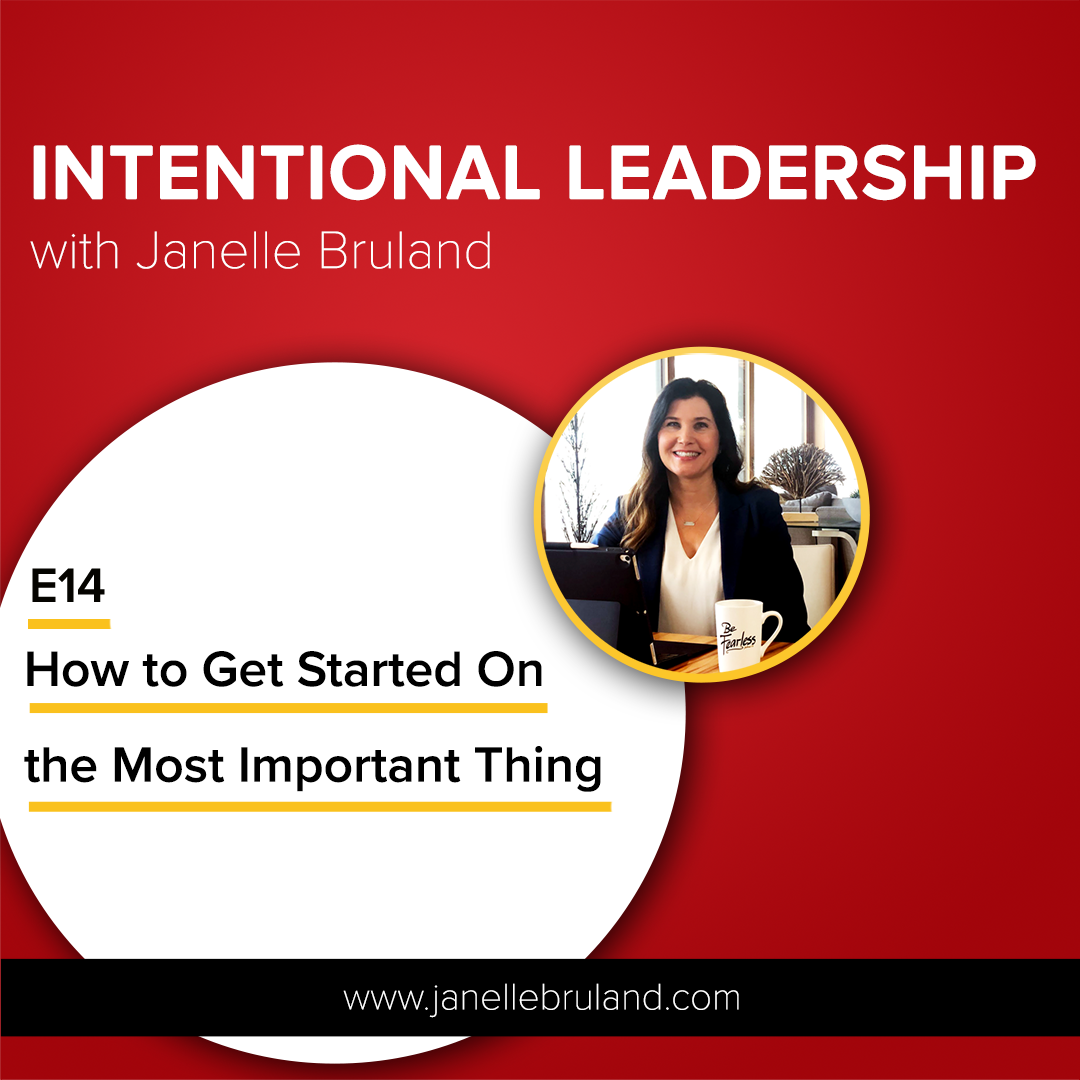 INTENTIONAL LEADERSHIP
with Janelle Bruland

Be Fearless

E14

How to Get Started On the Most Important Thing

www.janellebruland.com